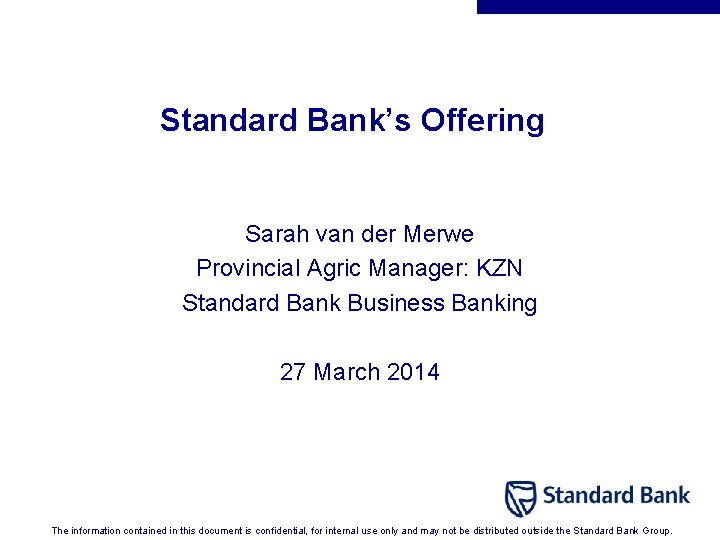 Standard Bank's Offering

Sarah van der Merwe
Provincial Agric Manager: KZN
Standard Bank Business Banking

27 March 2014

Standard Bank

The information contained in this document is confidential, for internal use only and may not be distributed outside the Standard Bank Group.